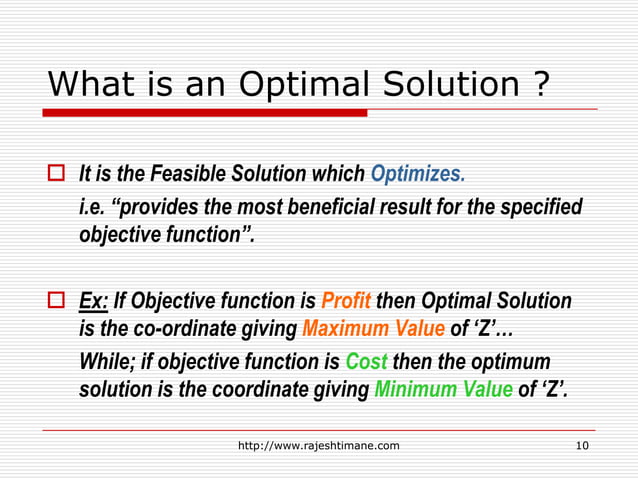 What is an Optimal Solution ?

It is the Feasible Solution which Optimizes.

i.e. “provides the most beneficial result for the specified objective function”.

Ex: If Objective function is Profit then Optimal Solution is the co-ordinate giving Maximum Value of ‘Z’…

While; if objective function is Cost then the optimum solution is the coordinate giving Minimum Value of ‘Z’.

http://www.rajeshtimane.com

10